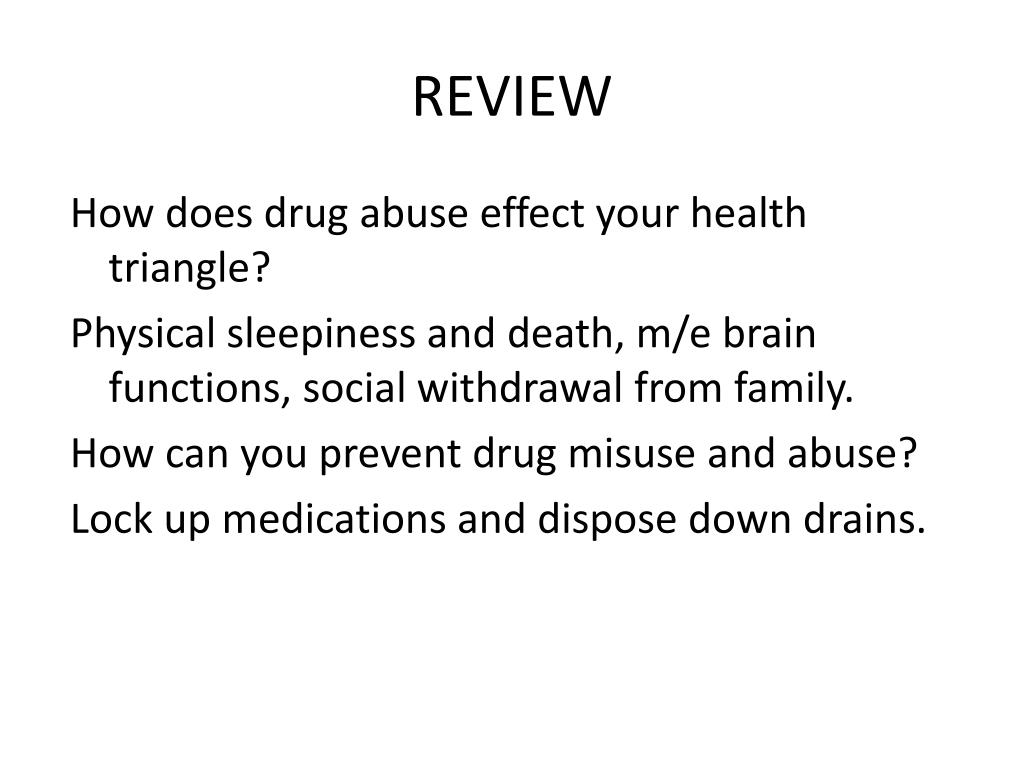 REVIEW

How does drug abuse effect your health triangle?

Physical sleepiness and death, m/e brain functions, social withdrawal from family.

How can you prevent drug misuse and abuse?

Lock up medications and dispose down drains.